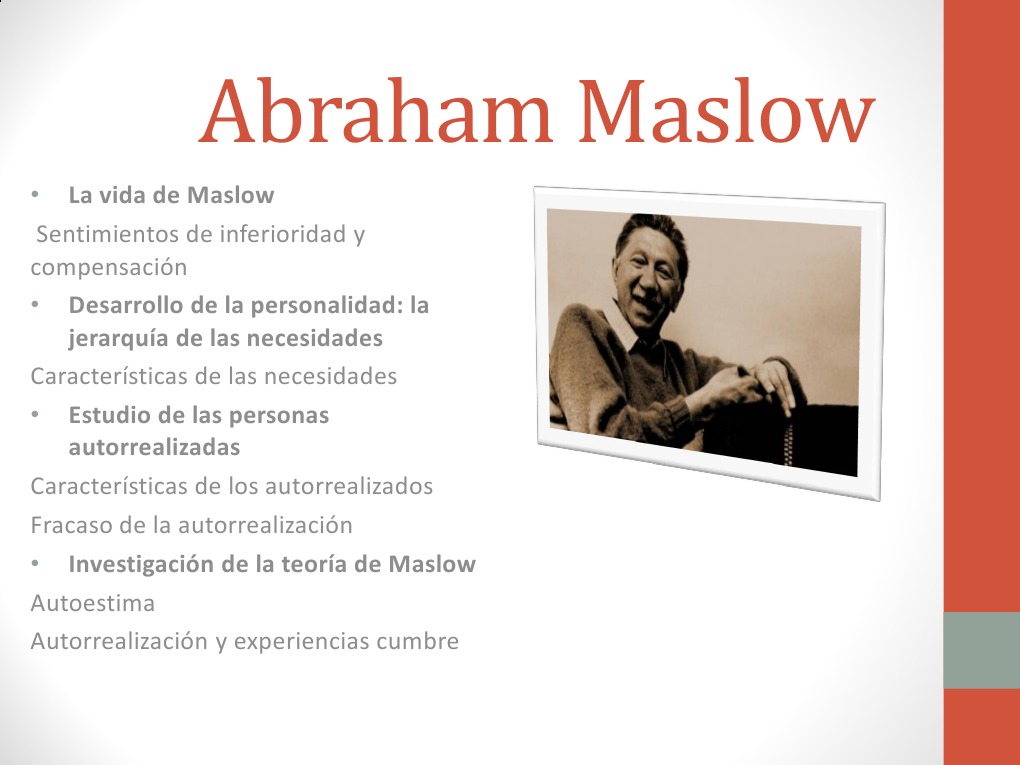 Abraham Maslow

• La vida de Maslow

Sentimientos de inferioridad y compensación

• Desarrollo de la personalidad: la jerarquía de las necesidades

Características de las necesidades

• Estudio de las personas autorrealizadas

Características de los autorrealizados

Fracaso de la autorrealización

• Investigación de la teoría de Maslow

Autoestima

Autorrealización y experiencias cumbre